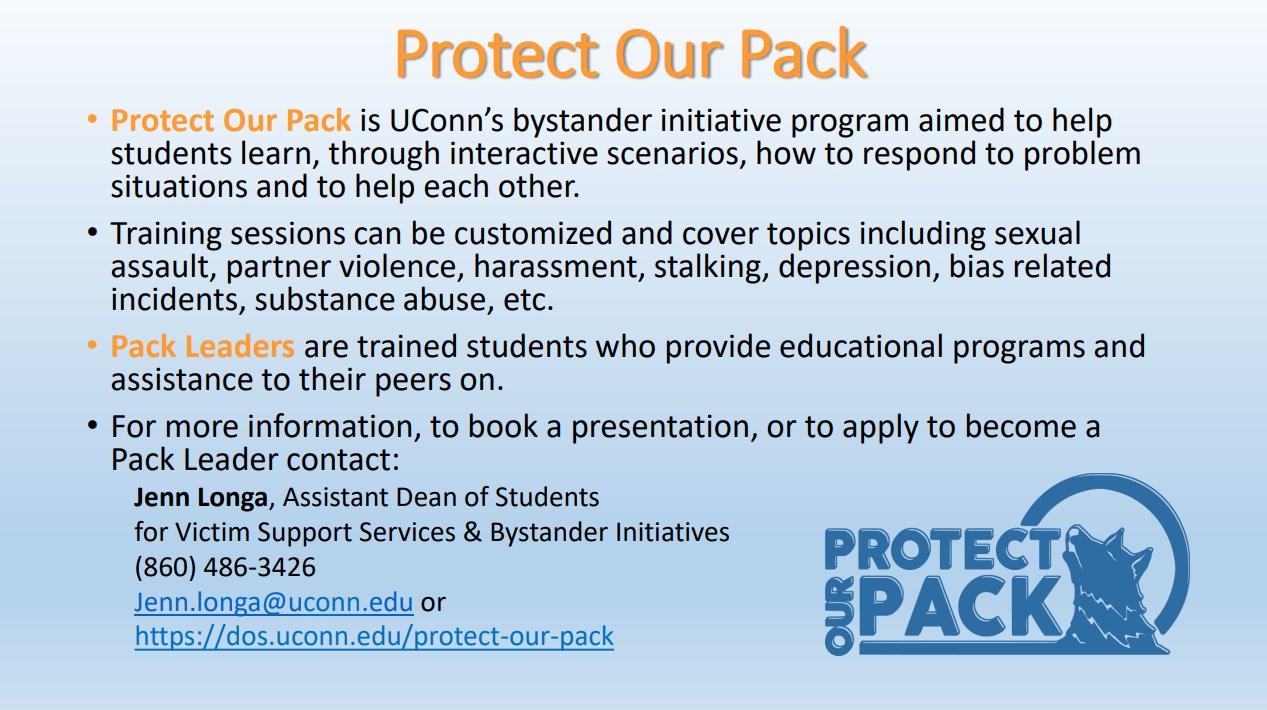 Protect Our Pack

• Protect Our Pack is UConn's bystander initiative program aimed to help students learn, through interactive scenarios, how to respond to problem situations and to help each other.

• Training sessions can be customized and cover topics including sexual assault, partner violence, harassment, stalking, depression, bias related incidents, substance abuse, etc.

• Pack Leaders are trained students who provide educational programs and assistance to their peers on.

• For more information, to book a presentation, or to apply to become a Pack Leader contact:

Jenn Longa, Assistant Dean of Students
for Victim Support Services & Bystander Initiatives
(860) 486-3426
Jenn.longa@uconn.edu or
https://dos.uconn.edu/protect-our-pack

PROTECT OUR PACK